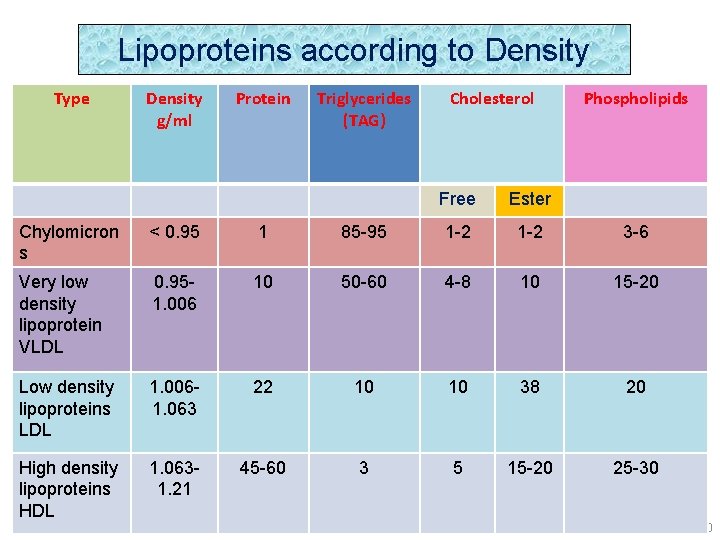 Lipoproteins according to Density

| Type | Density g/ml | Protein | Triglycerides (TAG) | Cholesterol | | Phospholipids |
|---|---|---|---|---|---|---|
| | | | | Free | Ester | |
| Chylomicrons | < 0.95 | 1 | 85-95 | 1-2 | 1-2 | 3-6 |
| Very low density lipoprotein VLDL | 0.95-1.006 | 10 | 50-60 | 4-8 | 10 | 15-20 |
| Low density lipoproteins LDL | 1.006-1.063 | 22 | 10 | 10 | 38 | 20 |
| High density lipoproteins HDL | 1.063-1.21 | 45-60 | 3 | 5 | 15-20 | 25-30 |